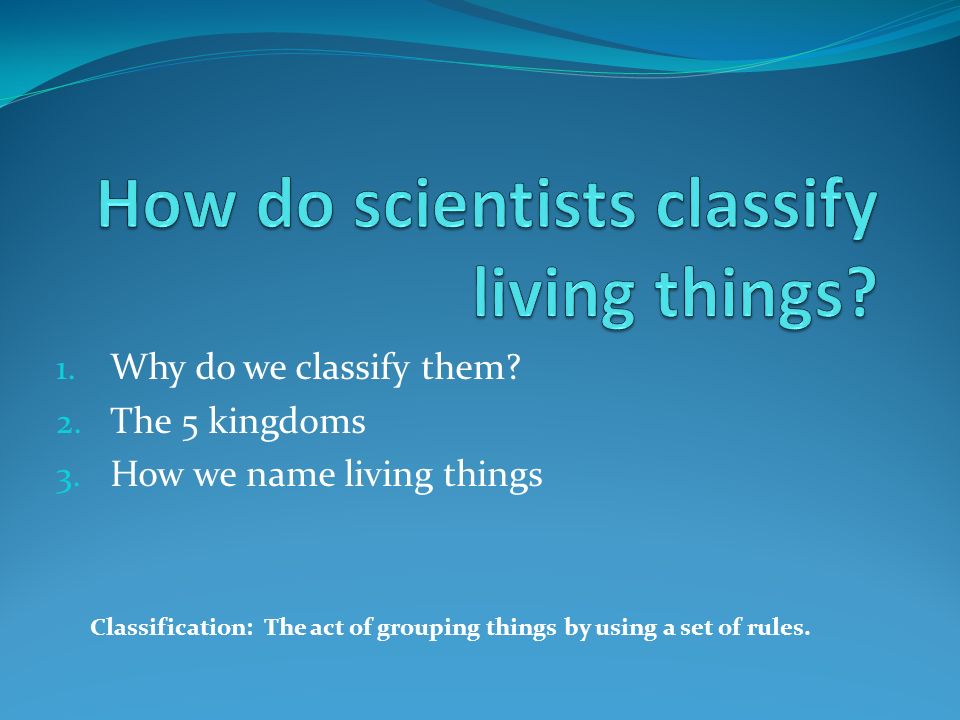 How do scientists classify living things?

1. Why do we classify them?
2. The 5 kingdoms
3. How we name living things

Classification: The act of grouping things by using a set of rules.